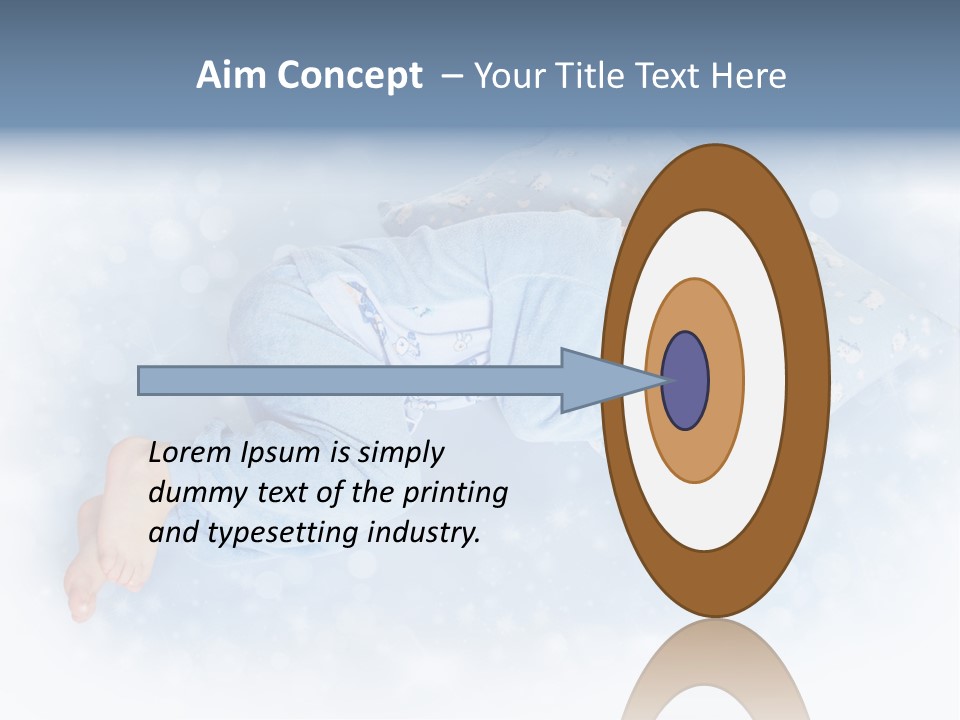 Aim Concept – Your Title Text Here

Lorem Ipsum is simply dummy text of the printing and typesetting industry.